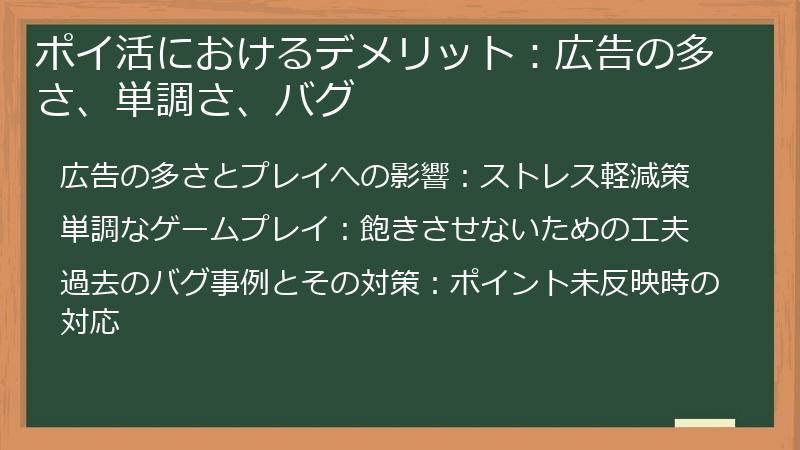 ポイ活におけるデメリット：広告の多さ、単調さ、バグ

広告の多さとプレイへの影響：ストレス軽減策

単調なゲームプレイ：飽きさせないための工夫

過去のバグ事例とその対策：ポイント未反映時の対応